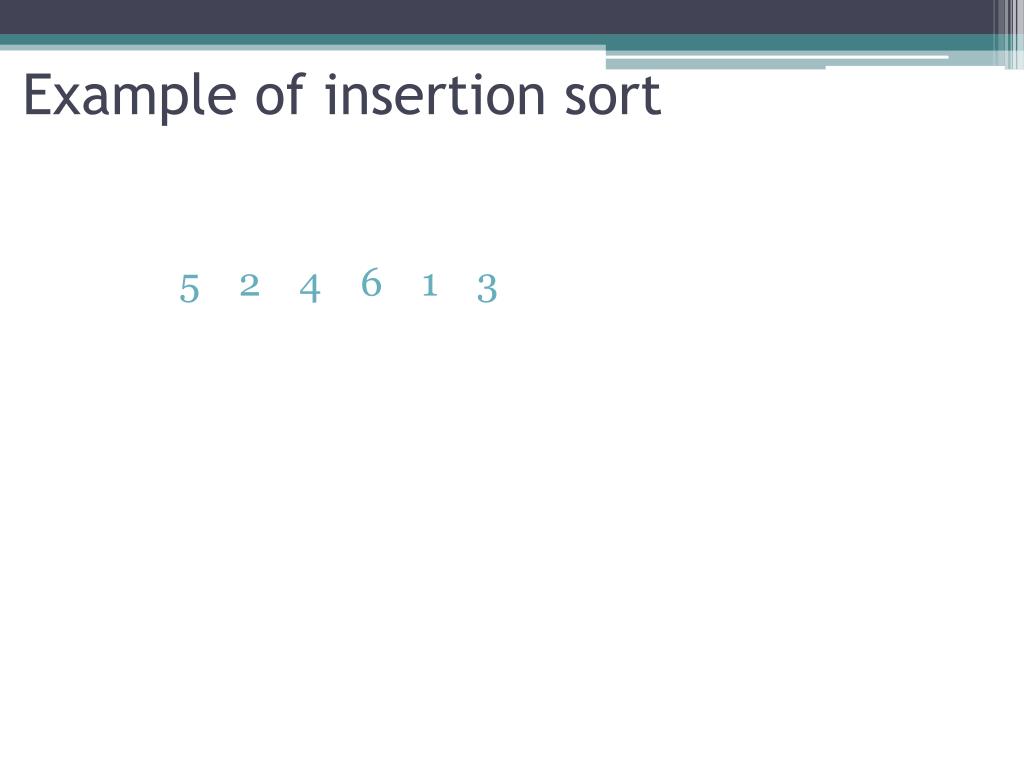 Example of insertion sort

5 2 4 6 1 3